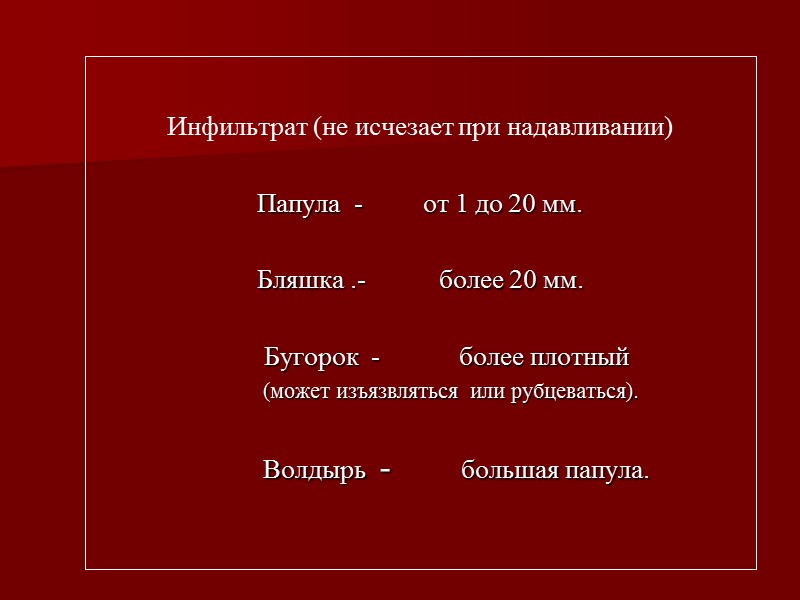 Инфильтрат (не исчезает при надавливании)

Папула - от 1 до 20 мм.

Бляшка .- более 20 мм.

Бугорок - более плотный (может изъязвляться или рубцеваться).

Волдырь - большая папула.